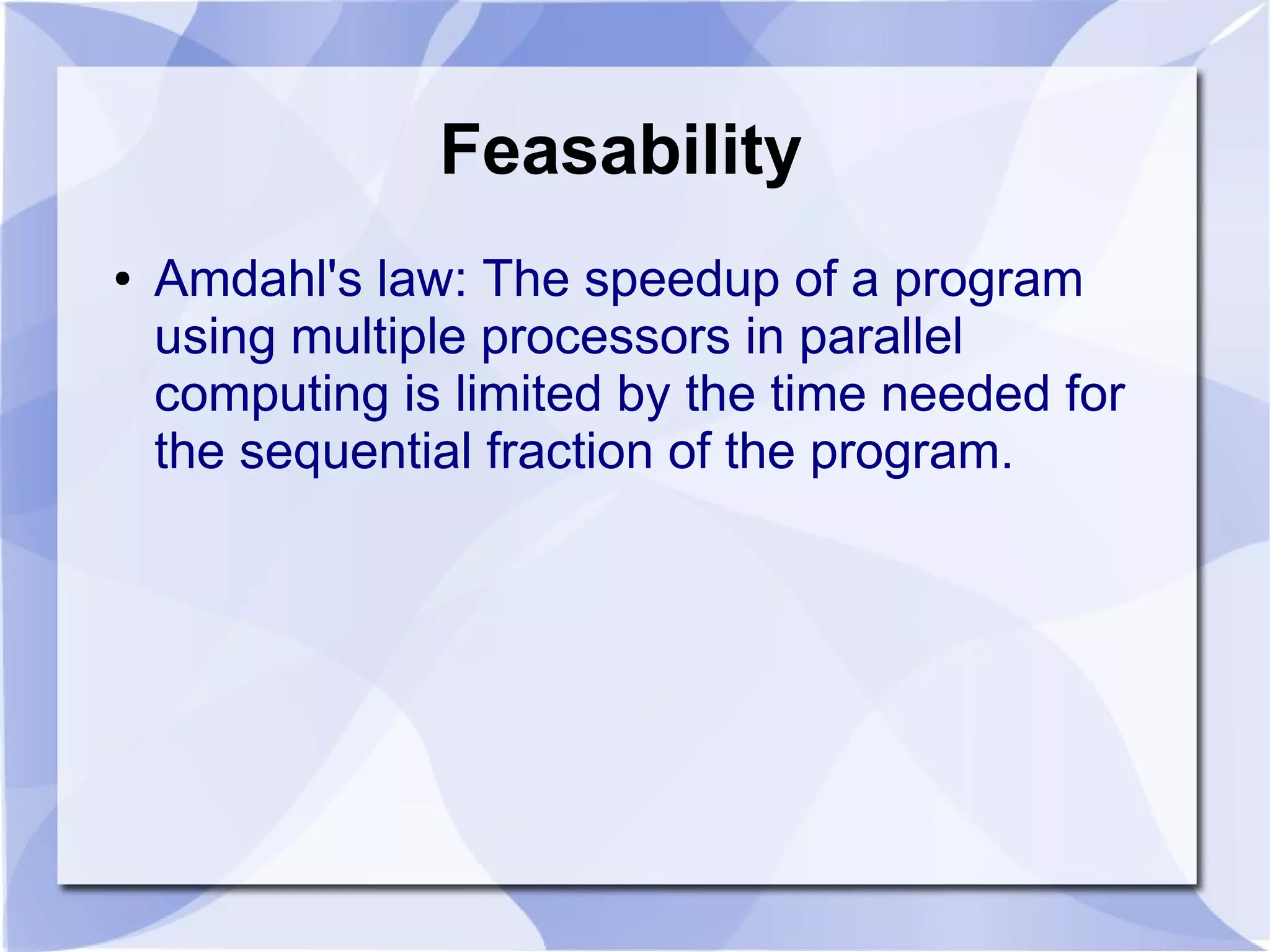 Feasability

• Amdahl's law: The speedup of a program using multiple processors in parallel computing is limited by the time needed for the sequential fraction of the program.